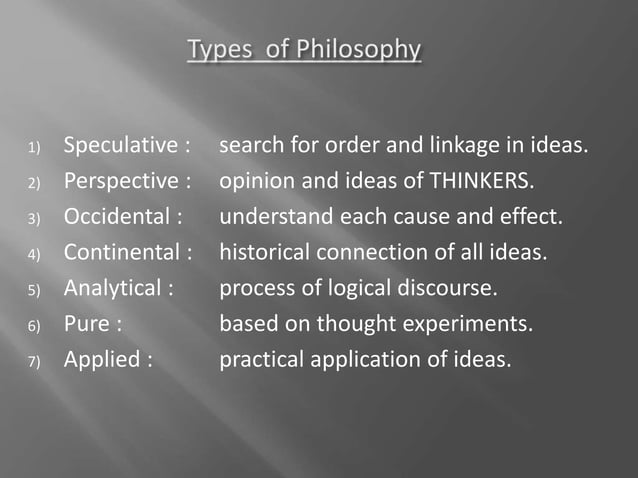 Types of Philosophy

1) Speculative : search for order and linkage in ideas.
2) Perspective : opinion and ideas of THINKERS.
3) Occidental : understand each cause and effect.
4) Continental : historical connection of all ideas.
5) Analytical : process of logical discourse.
6) Pure : based on thought experiments.
7) Applied : practical application of ideas.